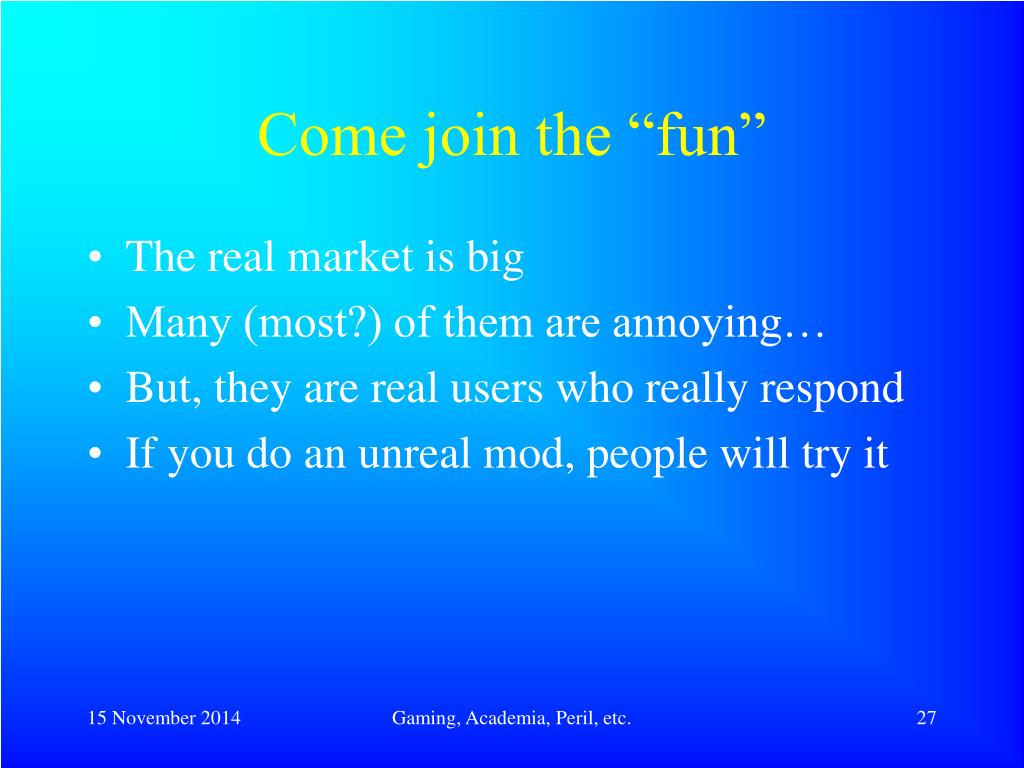 Come join the “fun”

• The real market is big
• Many (most?) of them are annoying…
• But, they are real users who really respond
• If you do an unreal mod, people will try it

15 November 2014 Gaming, Academia, Peril, etc. 27